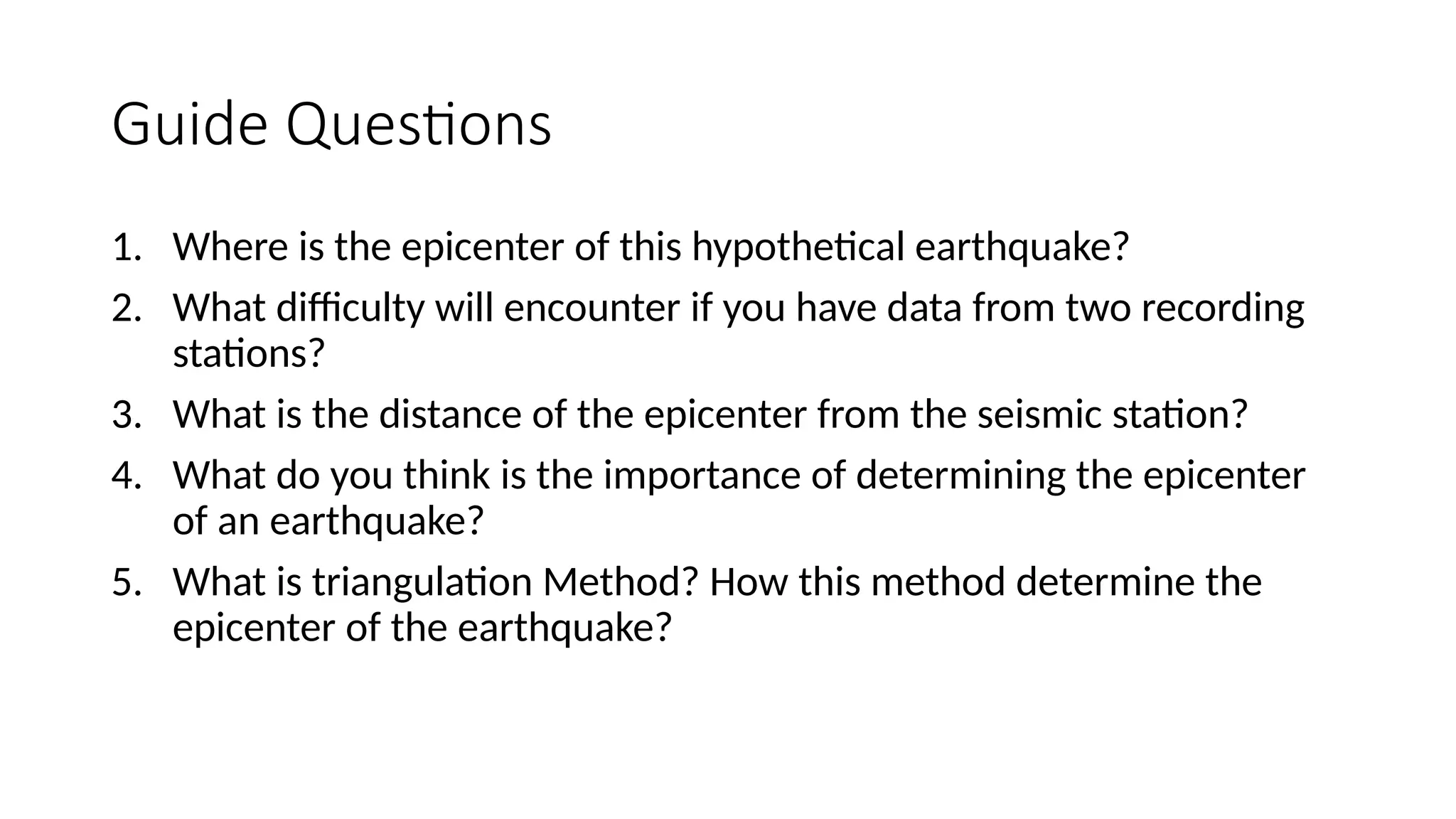 Guide Questions

1. Where is the epicenter of this hypothetical earthquake?
2. What difficulty will encounter if you have data from two recording stations?
3. What is the distance of the epicenter from the seismic station?
4. What do you think is the importance of determining the epicenter of an earthquake?
5. What is triangulation Method? How this method determine the epicenter of the earthquake?